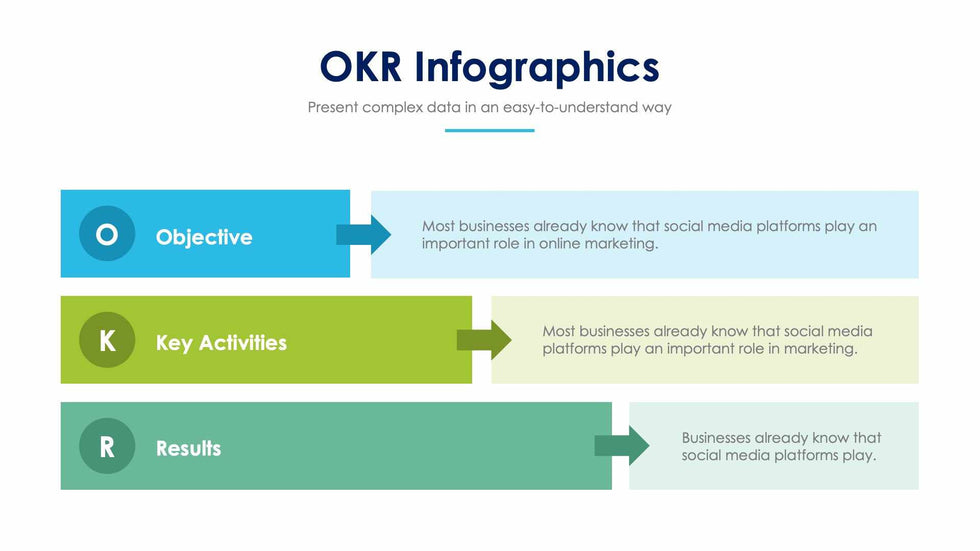 OKR Infographics

Present complex data in an easy-to-understand way

O

Objective

Most businesses already know that social media platforms play an important role in online marketing.

K

Key Activities

Most businesses already know that social media platforms play an important role in marketing.

R

Results

Businesses already know that social media platforms play.